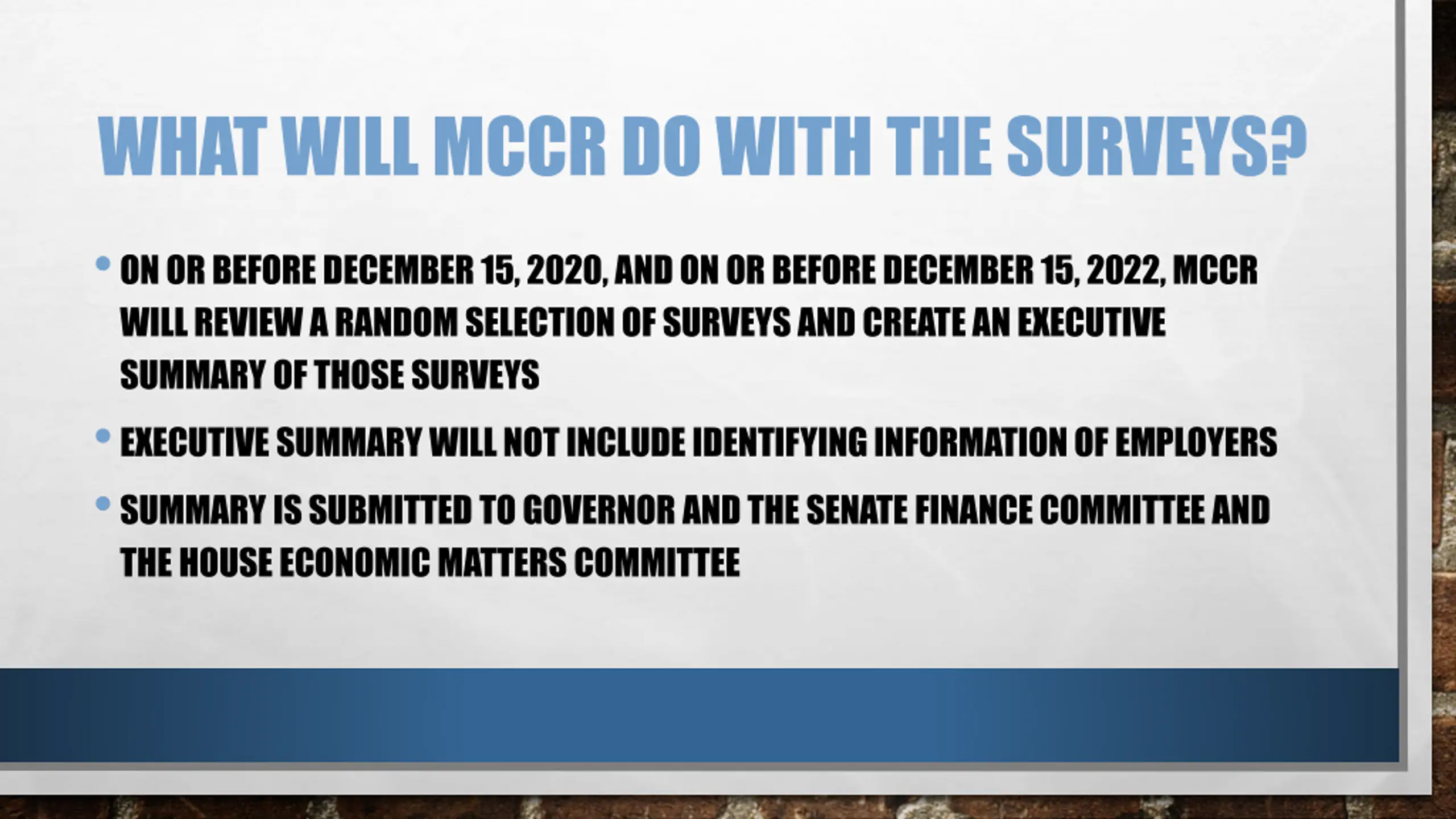 WHAT WILL MCCR DO WITH THE SURVEYS?

• ON OR BEFORE DECEMBER 15, 2020, AND ON OR BEFORE DECEMBER 15, 2022, MCCR WILL REVIEW A RANDOM SELECTION OF SURVEYS AND CREATE AN EXECUTIVE SUMMARY OF THOSE SURVEYS

• EXECUTIVE SUMMARY WILL NOT INCLUDE IDENTIFYING INFORMATION OF EMPLOYERS

• SUMMARY IS SUBMITTED TO GOVERNOR AND THE SENATE FINANCE COMMITTEE AND THE HOUSE ECONOMIC MATTERS COMMITTEE